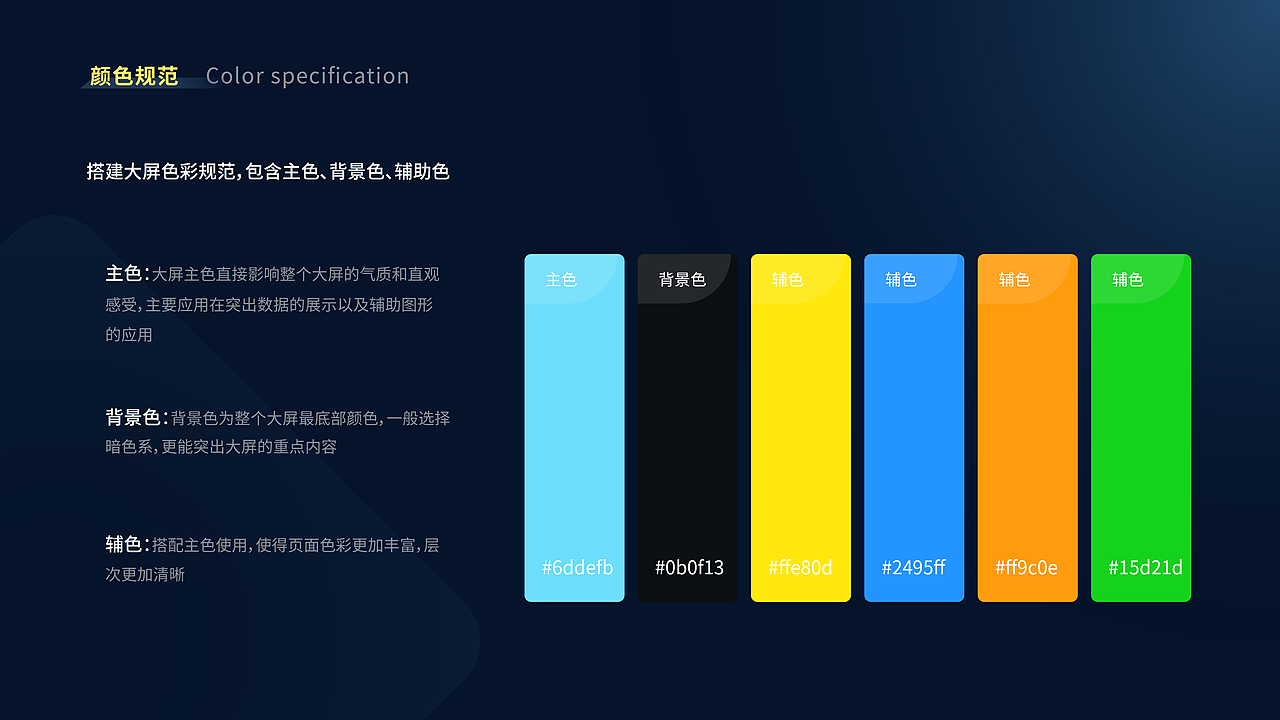 颜色规范 Color specification

搭建大屏色彩规范，包含主色、背景色、辅助色

主色：大屏主色直接影响整个大屏的气质和直观感受，主要应用在突出数据的展示以及辅助图形的应用

背景色：背景色为整个大屏最底部颜色，一般选择暗色系，更能突出大屏的重点内容

辅色：搭配主色使用，使得页面色彩更加丰富，层次更加清晰

主色
#6ddefb

背景色
#0b0f13

辅色
#ffe80d

辅色
#2495ff

辅色
#ff9c0e

辅色
#15d21d